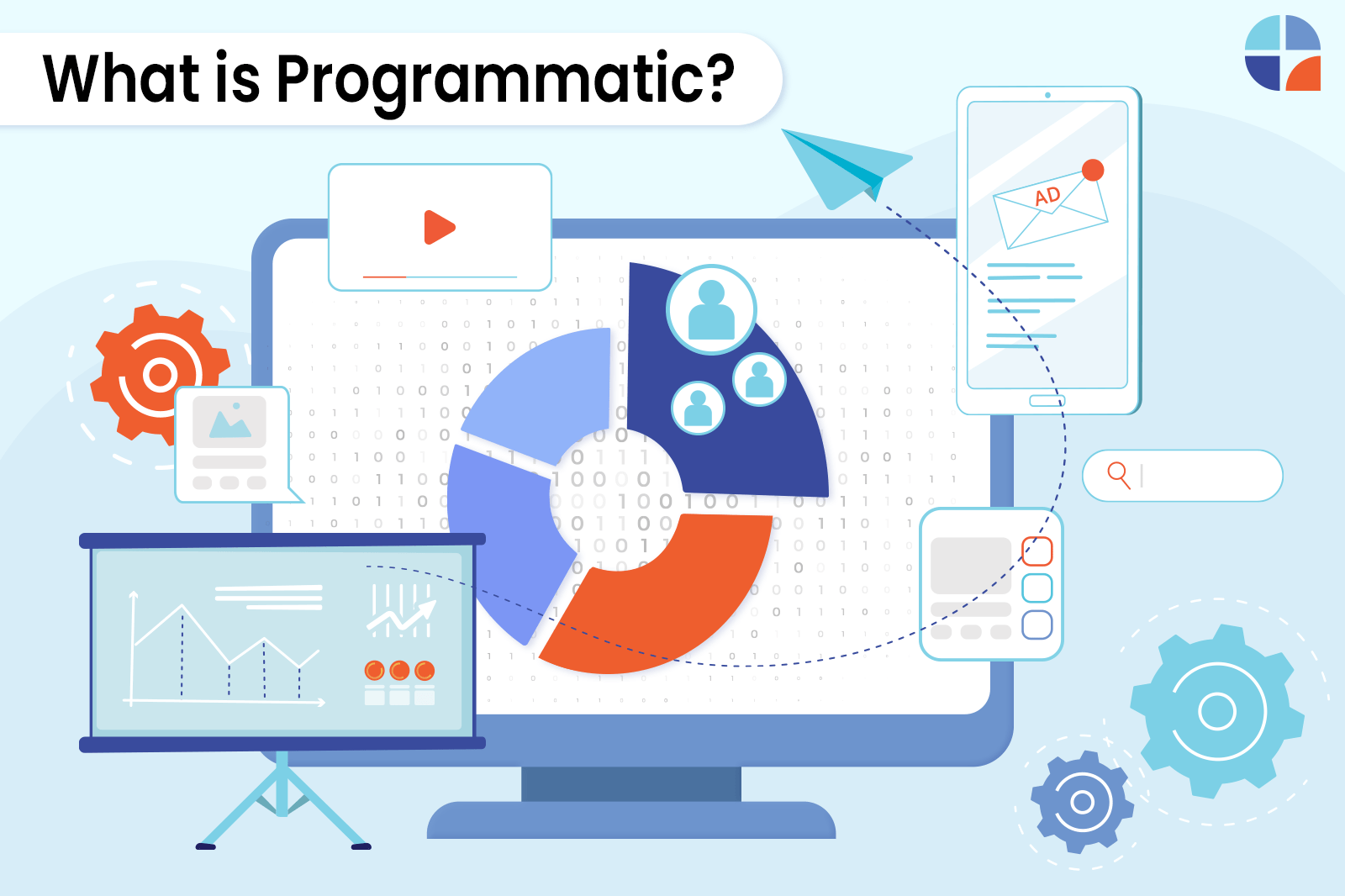 What is Programmatic?

AD